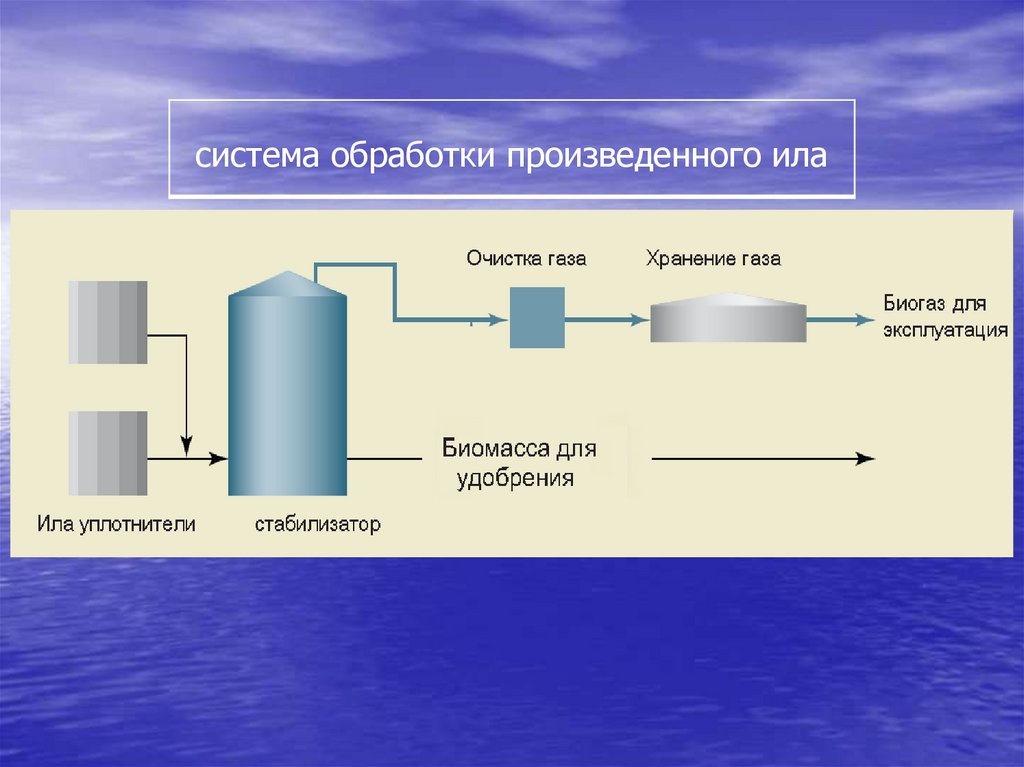 система обработки произведенного ила

Очистка газа

Хранение газа

Биогаз для эксплуатация

Биомасса для удобрения

Ила уплотнители

стабилизатор